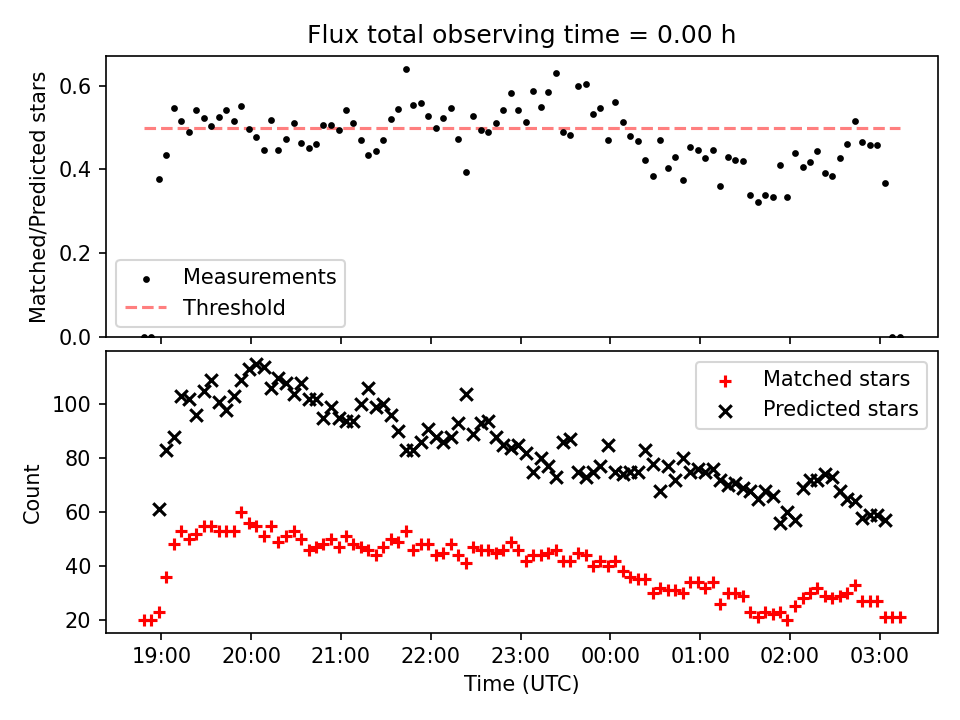 Flux total observing time = 0.00 h

Matched/Predicted stars

0.6
0.4
0.2
0.0

Measurements
Threshold

Count

100
80
60
40
20

Matched stars
Predicted stars

19:00
20:00
21:00
22:00
23:00
00:00
01:00
02:00
03:00

Time (UTC)